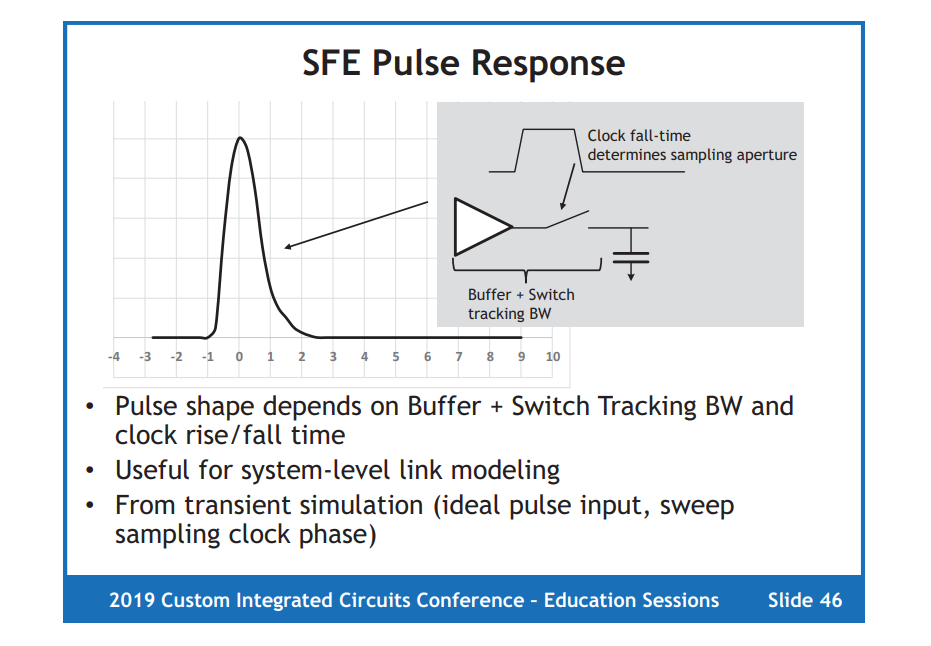 SFE Pulse Response

Clock fall-time determines sampling aperture

Buffer + Switch tracking BW

-4 -3 -2 -1 0 1 2 3 4 5 6 7 8 9 10

• Pulse shape depends on Buffer + Switch Tracking BW and clock rise/fall time
• Useful for system-level link modeling
• From transient simulation (ideal pulse input, sweep sampling clock phase)

2019 Custom Integrated Circuits Conference – Education Sessions Slide 46